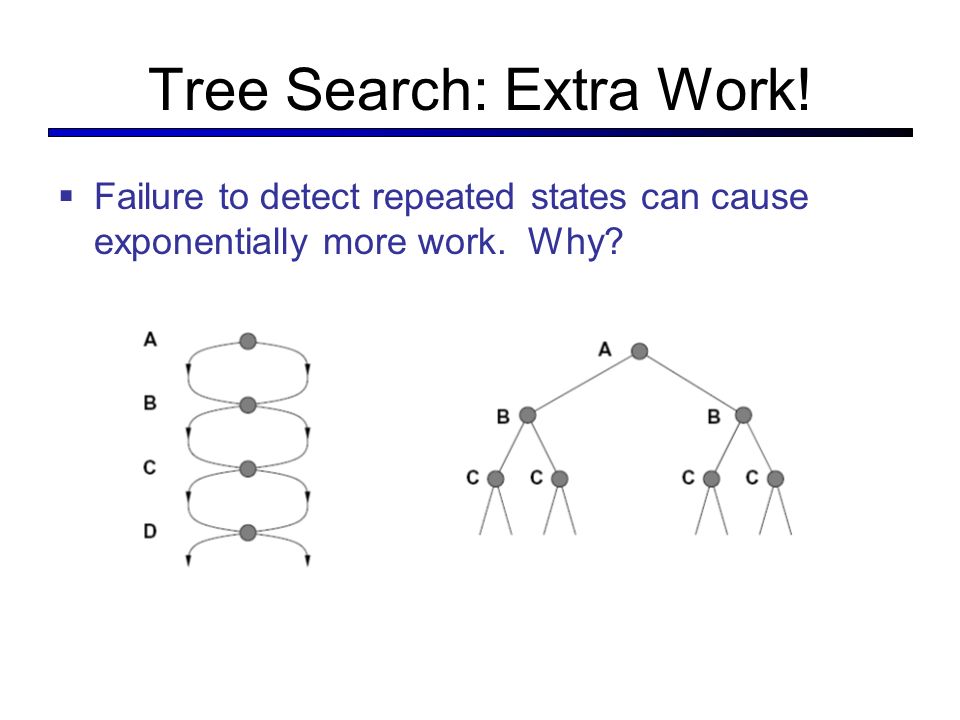 Tree Search: Extra Work!

▪ Failure to detect repeated states can cause exponentially more work. Why?

A
B
C
D

A
B
B
C
C
C
C